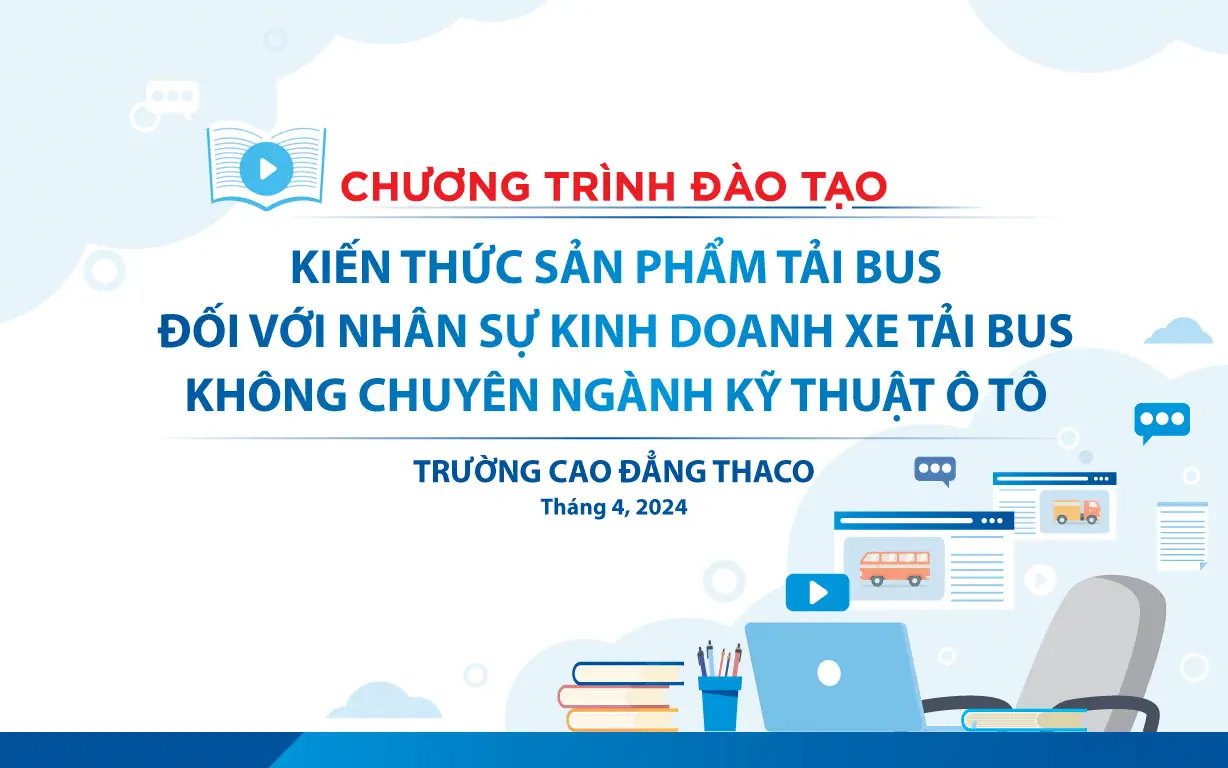 CHƯƠNG TRÌNH ĐÀO TẠO

KIẾN THỨC SẢN PHẨM TẢI BUS
ĐỐI VỚI NHÂN SỰ KINH DOANH XE TẢI BUS
KHÔNG CHUYÊN NGÀNH KỸ THUẬT Ô TÔ

TRƯỜNG CAO ĐẲNG THACO
Tháng 4, 2024